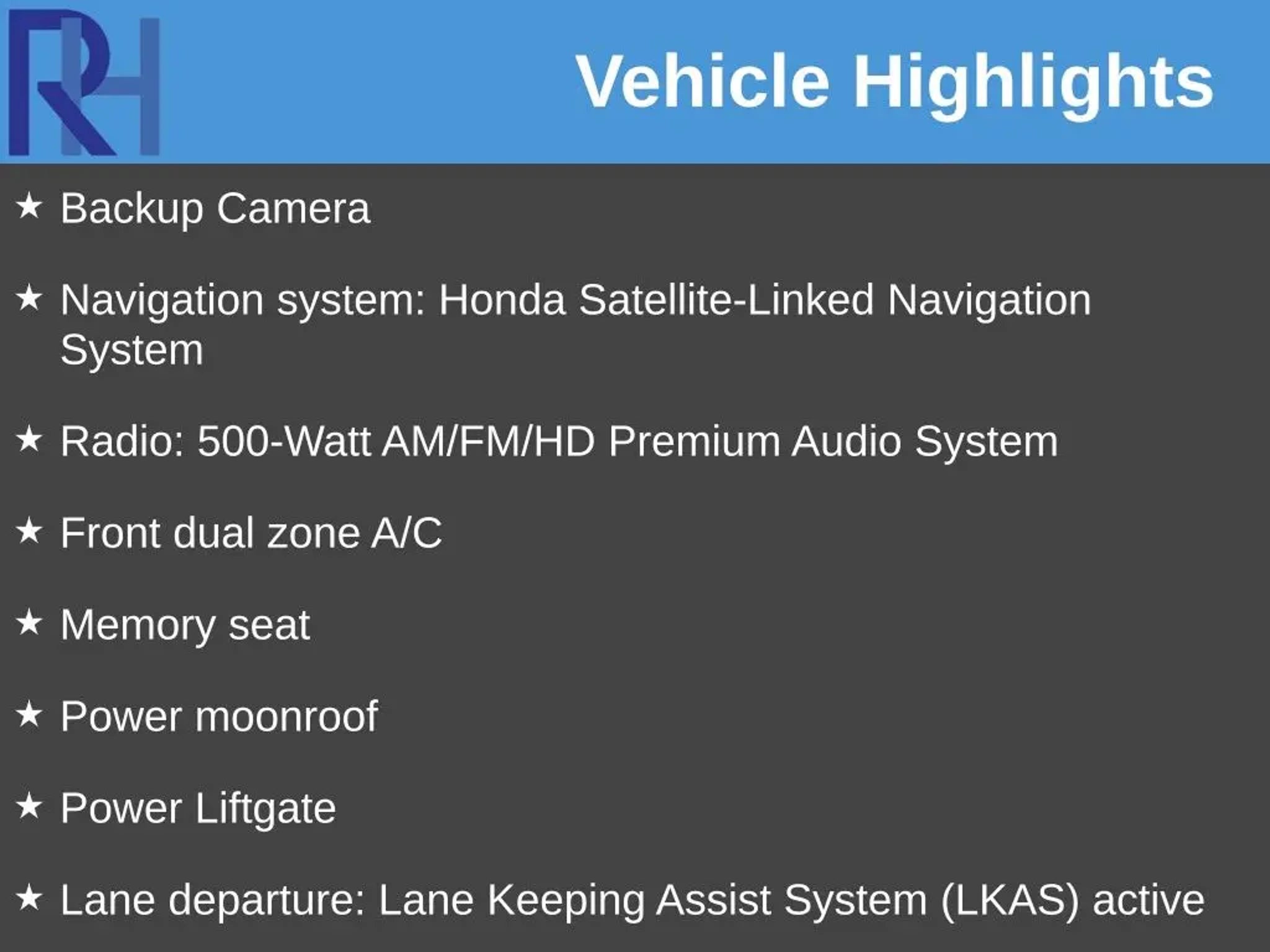 RH

Vehicle Highlights

★ Backup Camera

★ Navigation system: Honda Satellite-Linked Navigation System

★ Radio: 500-Watt AM/FM/HD Premium Audio System

★ Front dual zone A/C

★ Memory seat

★ Power moonroof

★ Power Liftgate

★ Lane departure: Lane Keeping Assist System (LKAS) active